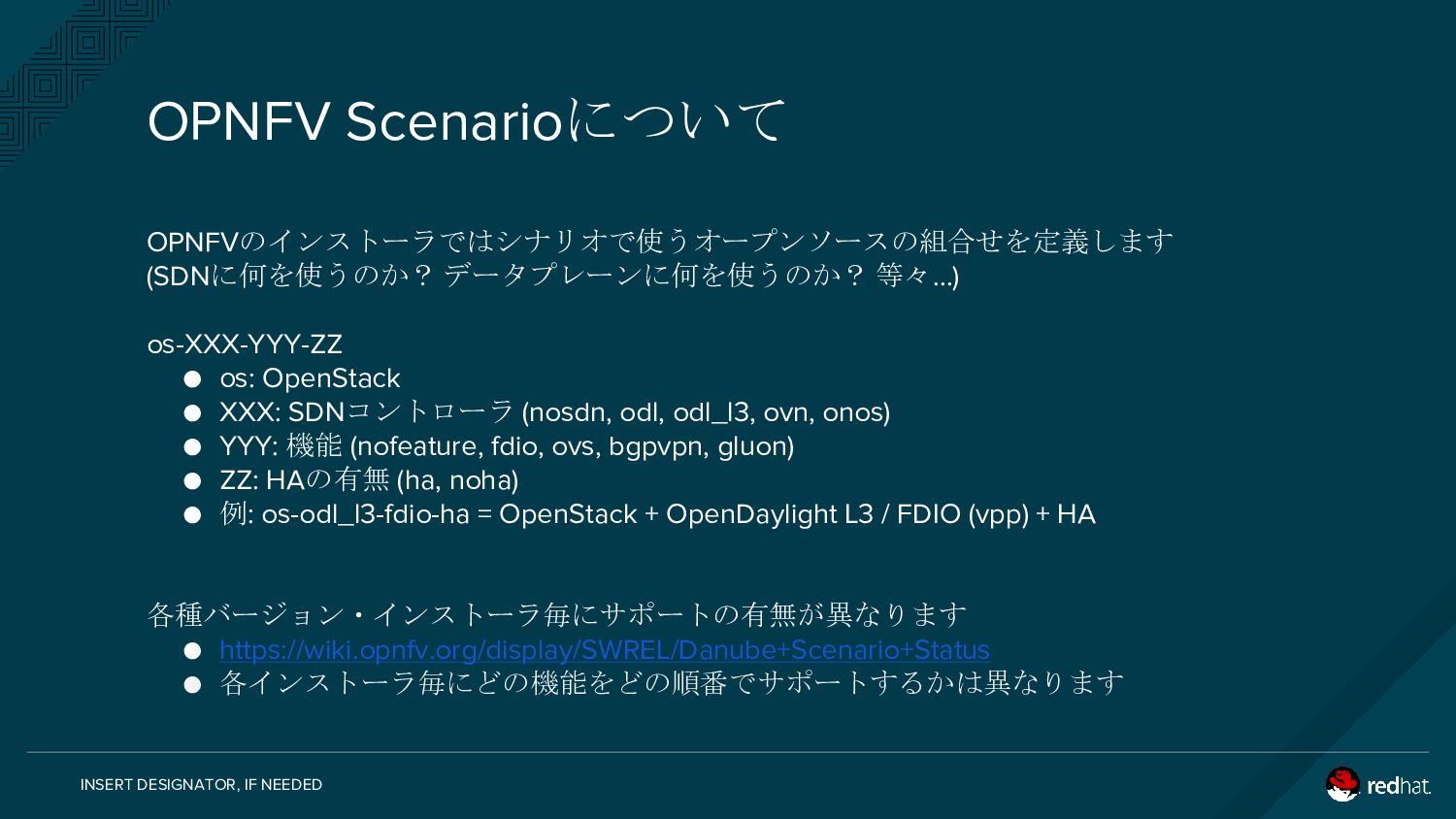 OPNFV Scenarioについて

OPNFVのインストーラではシナリオで使うオープンソースの組合せを定義します
(SDNに何を使うのか？ データプレーンに何を使うのか？ 等々...)

os-XXX-YYY-ZZ
● os: OpenStack
● XXX: SDNコントローラ (nosdn, odl, odl_l3, ovn, onos)
● YYY: 機能 (nofeature, fdio, ovs, bgpvpn, gluon)
● ZZ: HAの有無 (ha, noha)
● 例: os-odl_l3-fdio-ha = OpenStack + OpenDaylight L3 / FDIO (vpp) + HA

各種バージョン・インストーラ毎にサポートの有無が異なります
● https://wiki.opnfv.org/display/SWREL/Danube+Scenario+Status
● 各インストーラ毎にどの機能をどの順番でサポートするかは異なります

INSERT DESIGNATOR, IF NEEDED

redhat.